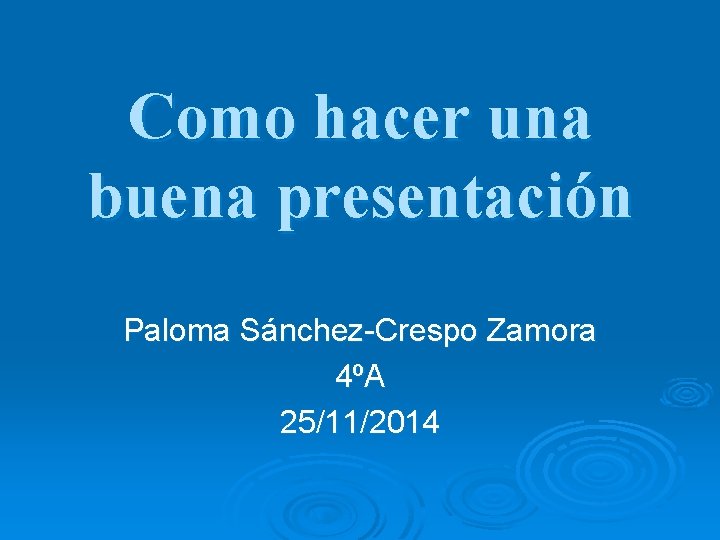 Como hacer una buena presentación

Paloma Sánchez-Crespo Zamora
4ºA
25/11/2014